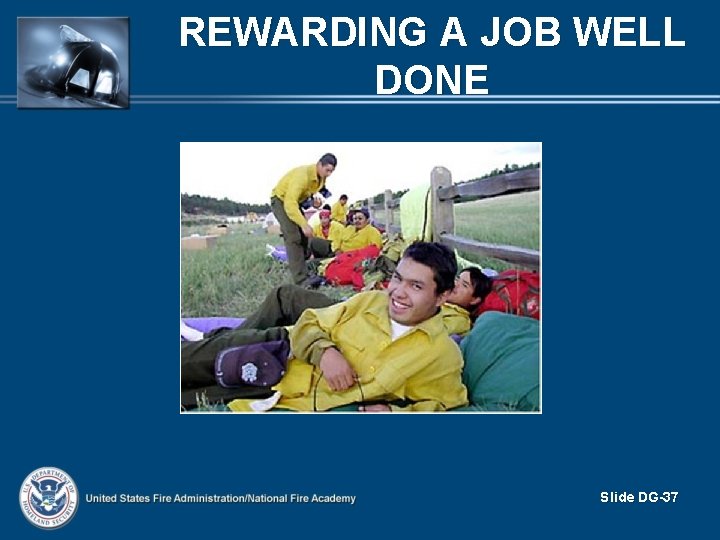 REWARDING A JOB WELL DONE

U.S. DEPARTMENT OF HOMELAND SECURITY

United States Fire Administration/National Fire Academy

Slide DG-37